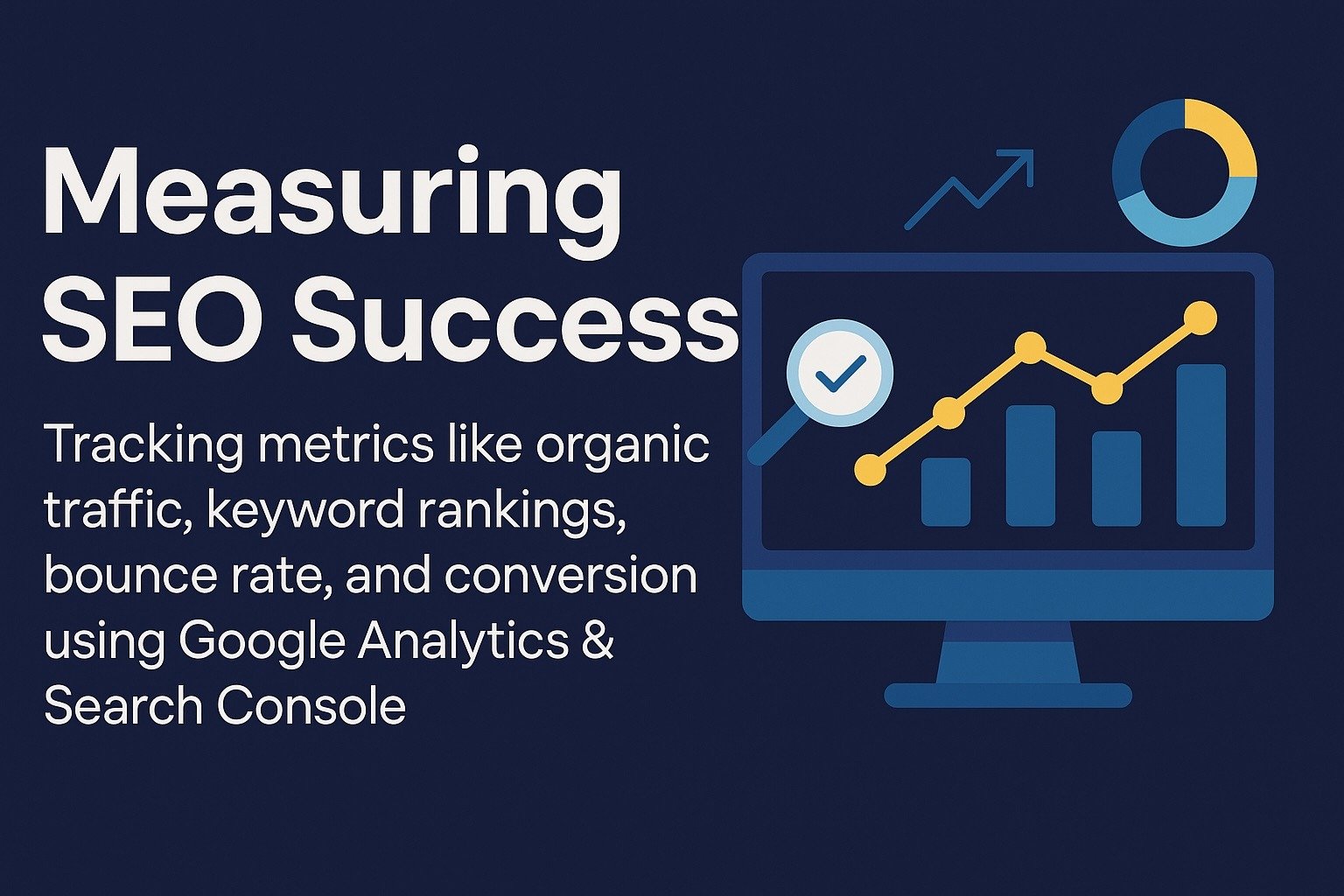 Measuring SEO Success

Tracking metrics like organic traffic, keyword rankings, bounce rate, and conversion using Google Analytics & Search Console